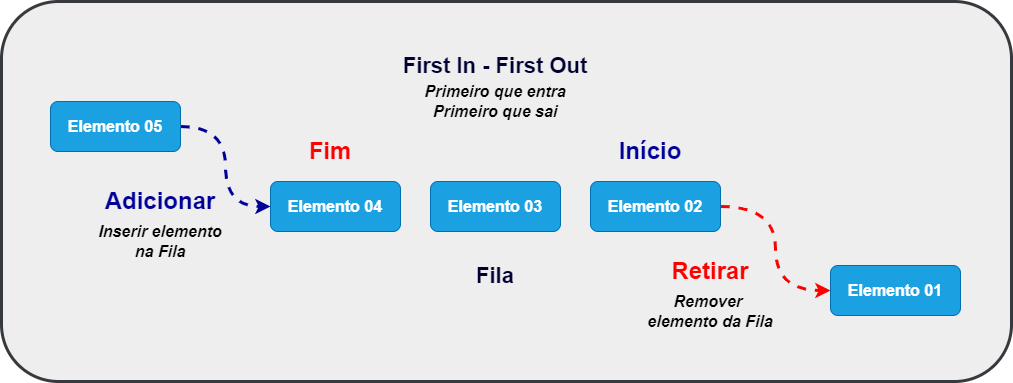 First In - First Out
Primeiro que entra
Primeiro que sai

Elemento 05

Fim

Início

Adicionar
Inserir elemento na Fila

Elemento 04

Elemento 03

Elemento 02

Fila

Retirar
Remover elemento da Fila

Elemento 01